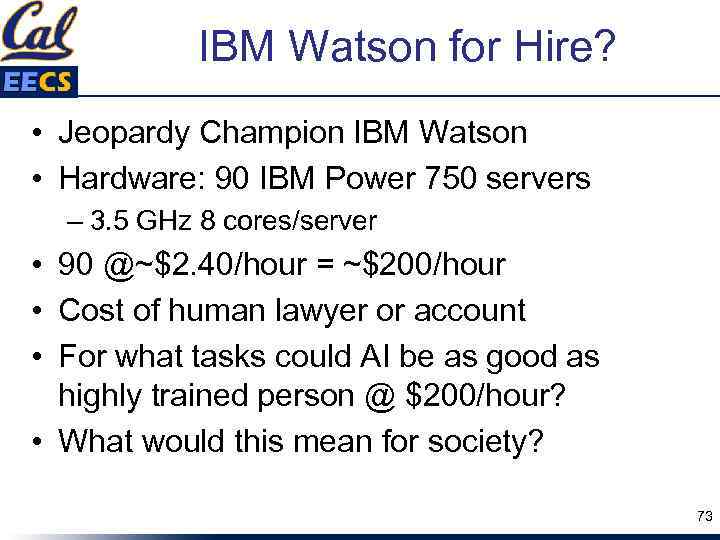 Cal
EECS

IBM Watson for Hire?

• Jeopardy Champion IBM Watson
• Hardware: 90 IBM Power 750 servers
– 3.5 GHz 8 cores/server
• 90 @~\$2.40/hour = ~\$200/hour
• Cost of human lawyer or account
• For what tasks could AI be as good as highly trained person @ \$200/hour?
• What would this mean for society?

73